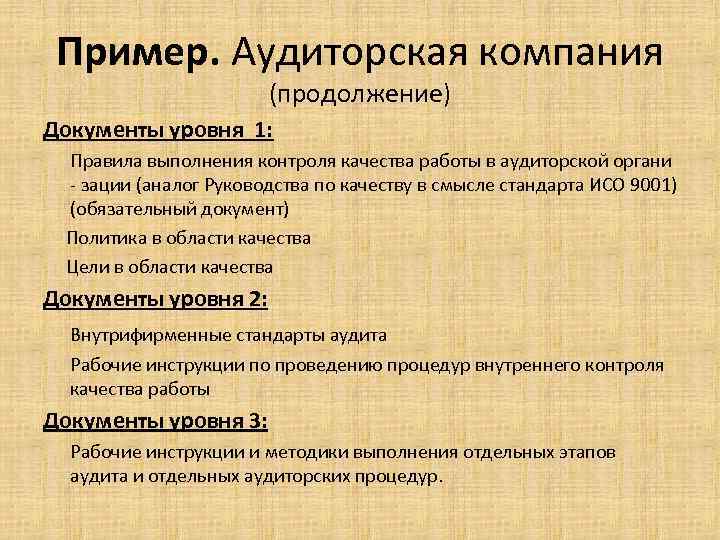 Пример. Аудиторская компания (продолжение)

Документы уровня 1:

Правила выполнения контроля качества работы в аудиторской органи - зации (аналог Руководства по качеству в смысле стандарта ИСО 9001) (обязательный документ)

Политика в области качества

Цели в области качества

Документы уровня 2:

Внутрифирменные стандарты аудита

Рабочие инструкции по проведению процедур внутреннего контроля качества работы

Документы уровня 3:

Рабочие инструкции и методики выполнения отдельных этапов аудита и отдельных аудиторских процедур.